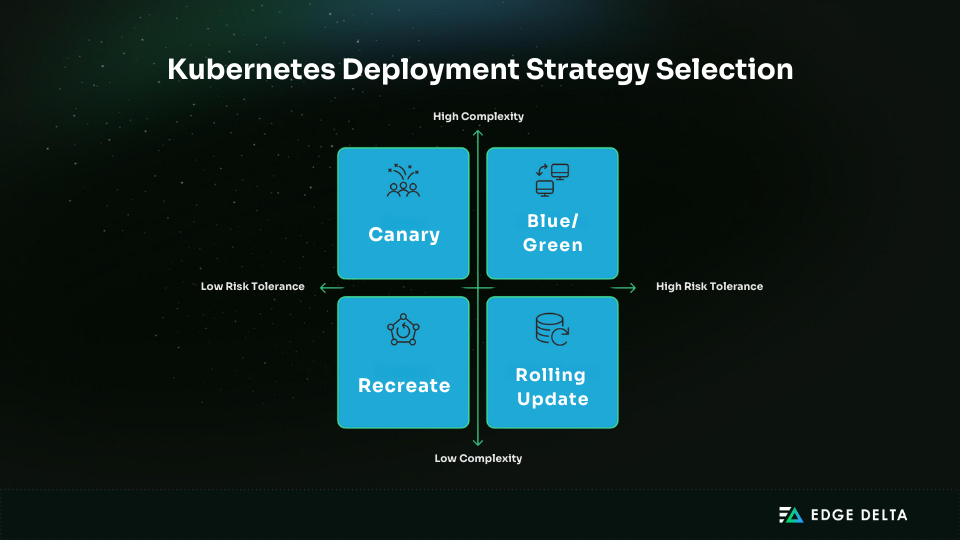 Kubernetes Deployment Strategy Selection

High Complexity

Canary

Blue/ Green

Low Risk Tolerance

High Risk Tolerance

Recreate

Rolling Update

Low Complexity

EDGE DELTA